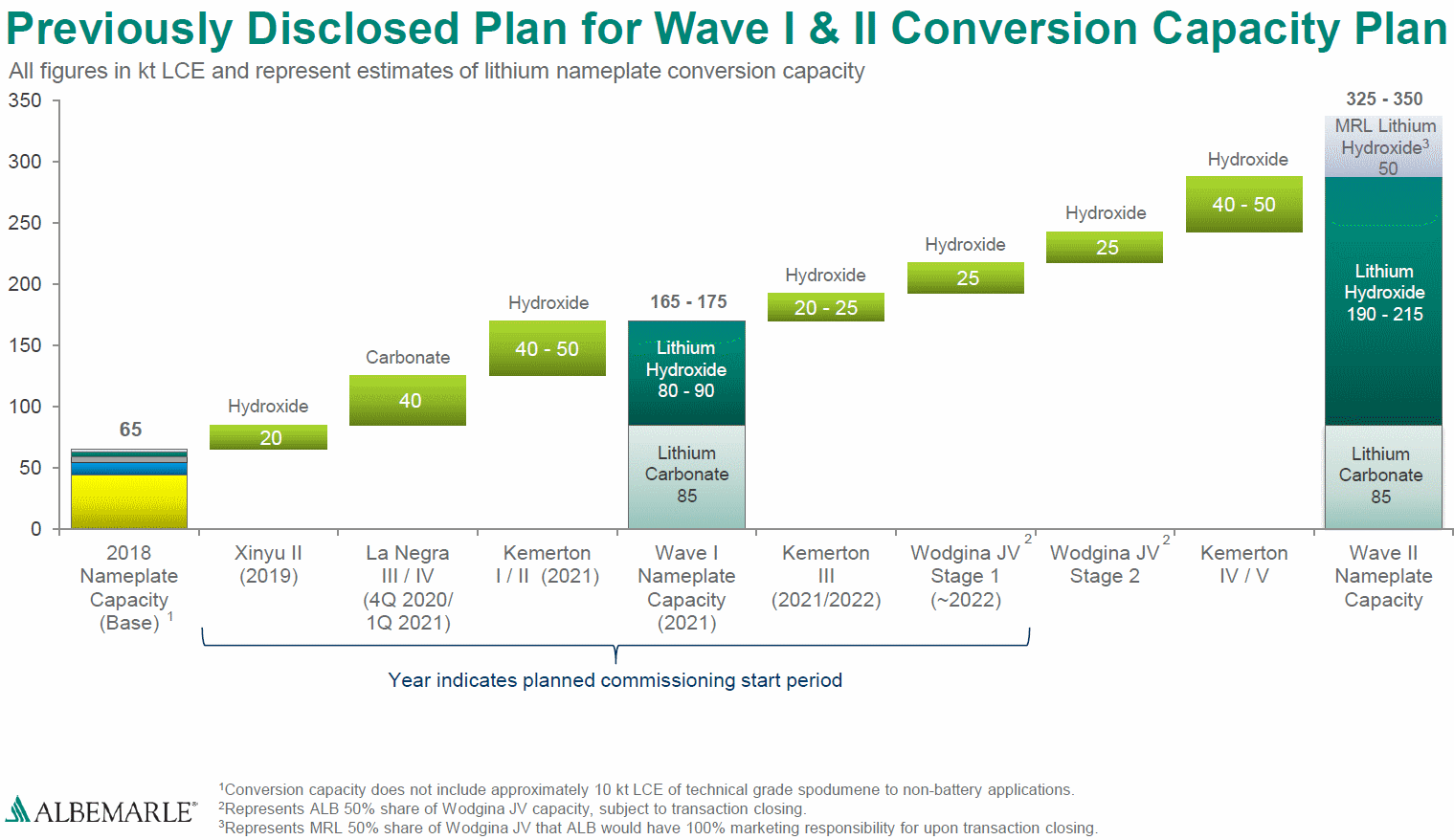 Previously Disclosed Plan for Wave I & II Conversion Capacity Plan

All figures in kt LCE and represent estimates of lithium nameplate conversion capacity

350
300
250
200
150
100
50
0

65

Hydroxide
20

Carbonate
40

Hydroxide
40 - 50

165 - 175
Lithium Hydroxide 80 - 90
Lithium Carbonate 85

Hydroxide
20 - 25

Hydroxide
25

Hydroxide
25

Hydroxide
40 - 50

325 - 350
MRL Lithium Hydroxide$^3$ 50
Lithium Hydroxide 190 - 215
Lithium Carbonate 85

2018 Nameplate Capacity (Base) $^1$

Xinyu II (2019)

La Negra III / IV (4Q 2020/ 1Q 2021)

Kemerton I / II (2021)

Wave I Nameplate Capacity (2021)

Kemerton III (2021/2022)

Wodgina JV$^2$ Stage 1 (~2022)

Wodgina JV$^2$ Stage 2

Kemerton IV / V

Wave II Nameplate Capacity

Year indicates planned commissioning start period

ALBEMARLE®

$^1$Conversion capacity does not include approximately 10 kt LCE of technical grade spodumene to non-battery applications.
$^2$Represents ALB 50% share of Wodgina JV capacity, subject to transaction closing.
$^3$Represents MRL 50% share of Wodgina JV that ALB would have 100% marketing responsibility for upon transaction closing.